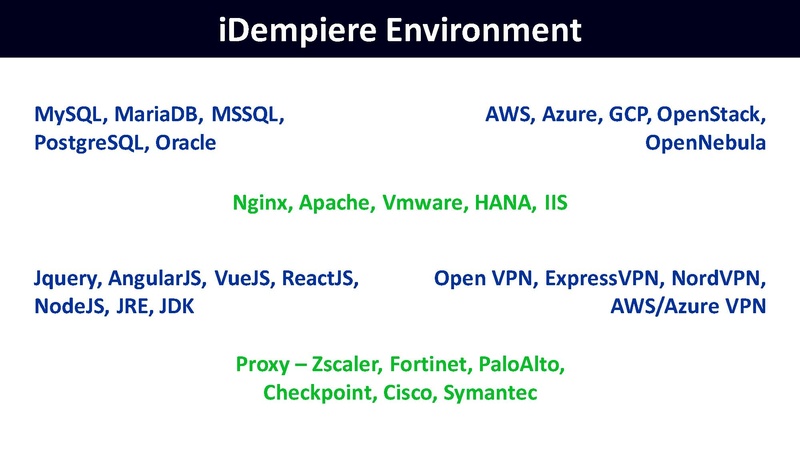 iDempiere Environment

MySQL, MariaDB, MSSQL, PostgreSQL, Oracle

AWS, Azure, GCP, OpenStack, OpenNebula

Nginx, Apache, Vmware, HANA, IIS

Jquery, AngularJS, VueJS, ReactJS, NodeJS, JRE, JDK

Open VPN, ExpressVPN, NordVPN, AWS/Azure VPN

Proxy – Zscaler, Fortinet, PaloAlto, Checkpoint, Cisco, Symantec